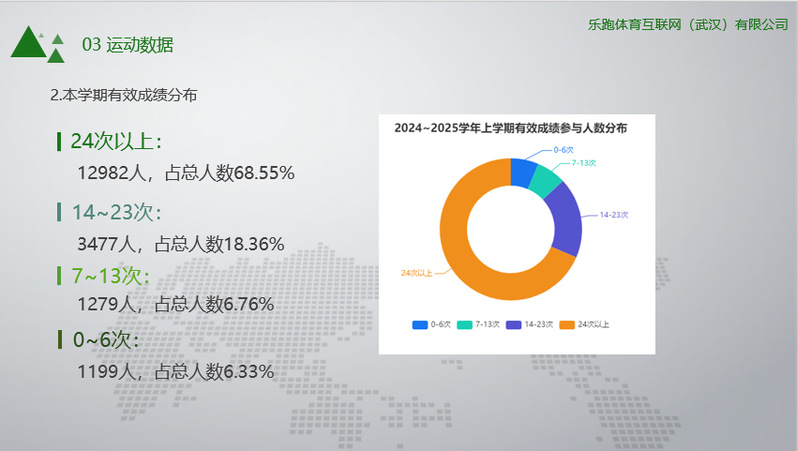 乐跑体育互联网（武汉）有限公司

03 运动数据

2.本学期有效成绩分布

24次以上：
12982人，占总人数68.55%

14~23次：
3477人，占总人数18.36%

7~13次：
1279人，占总人数6.76%

0~6次：
1199人，占总人数6.33%

2024~2025学年上学期有效成绩参与人数分布

0-6次
7-13次
14-23次
24次以上

0-6次 7-13次 14-23次 24次以上